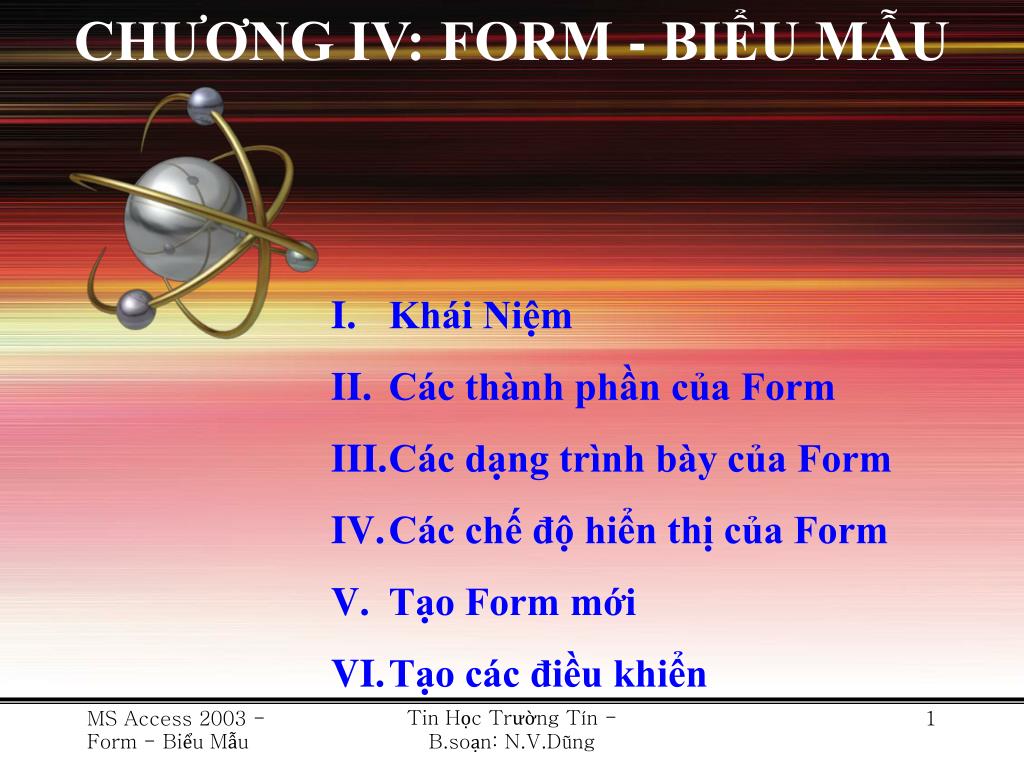 CHƯƠNG IV: FORM - BIỂU MẪU

I. Khái Niệm

II. Các thành phần của Form

III. Các dạng trình bày của Form

IV. Các chế độ hiển thị của Form

V. Tạo Form mới

VI. Tạo các điều khiển

MS Access 2003 - Form - Biểu Mẫu

Tin Học Trường Tín - B.soạn: N.V.Dũng

1